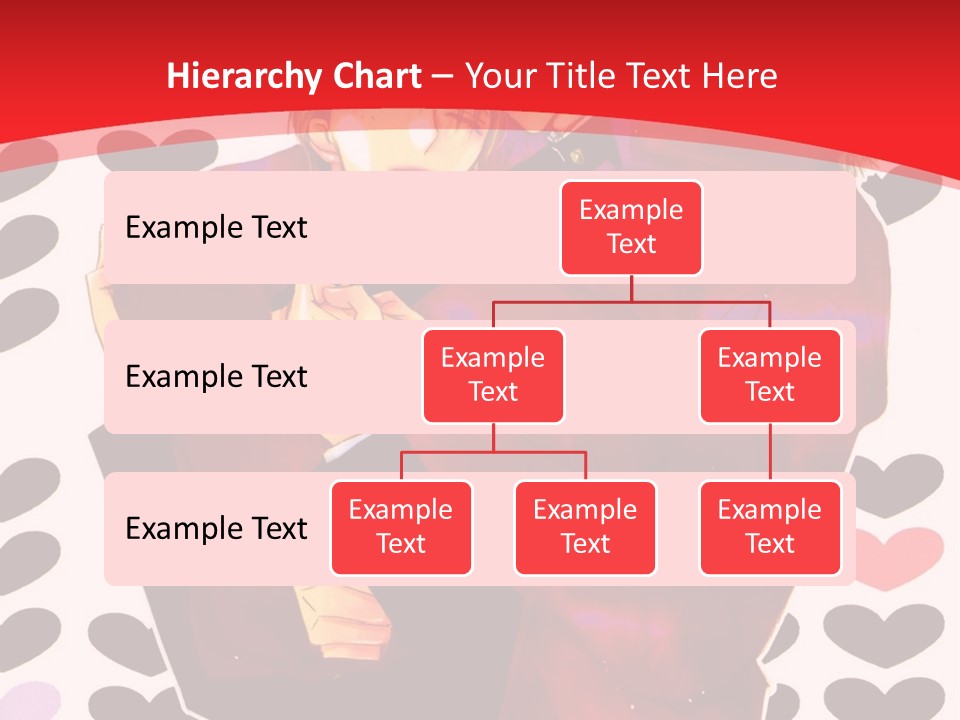 Hierarchy Chart – Your Title Text Here

Example Text

Example Text

Example Text

Example Text

Example Text

Example Text

Example Text

Example Text

Example Text